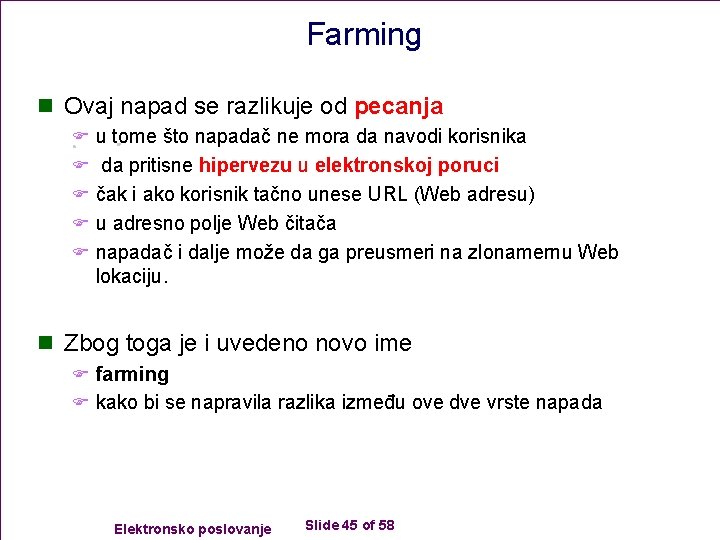 Farming

Ovaj napad se razlikuje od pecanja
u tome što napadač ne mora da navodi korisnika
da pritisne hipervezu u elektronskoj poruci
čak i ako korisnik tačno unese URL (Web adresu)
u adresno polje Web čitača
napadač i dalje može da ga preusmeri na zlonamernu Web lokaciju.

Zbog toga je i uvedeno novo ime
farming
kako bi se napravila razlika između ove dve vrste napada

Elektronsko poslovanje Slide 45 of 58